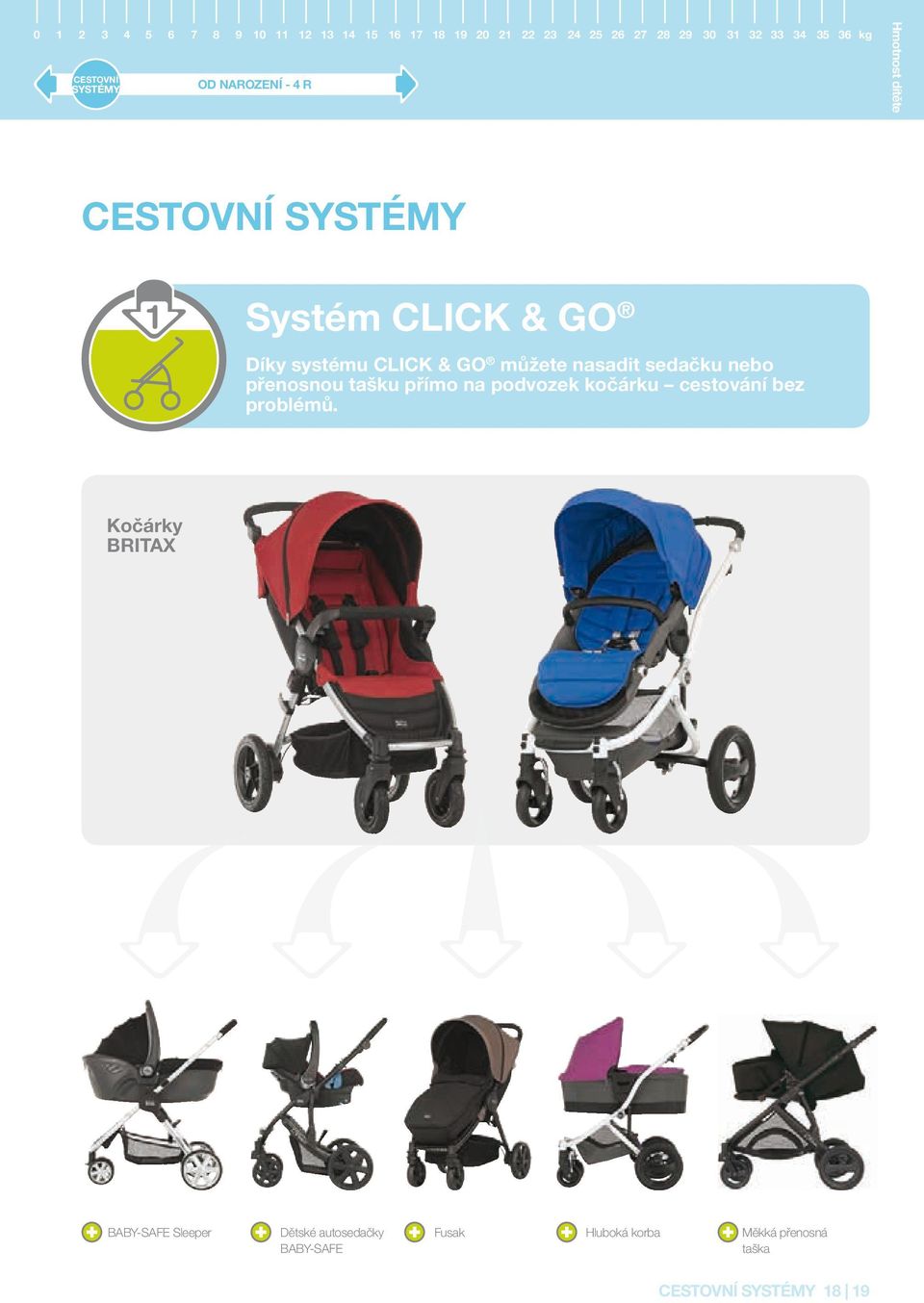 0 1 2 3 4 5 6 7 8 9 10 11 12 13 14 15 16 17 18 19 20 21 22 23 24 25 26 27 28 29 30 31 32 33 34 35 36 kg

Hmotnost dítěte

CESTOVNÍ SYSTÉMY

OD NAROZENÍ - 4 R

CESTOVNÍ SYSTÉMY

1

Systém CLICK & GO®

Díky systému CLICK & GO® můžete nasadit sedačku nebo přenosnou tašku přímo na podvozek kočárku – cestování bez problémů.

Kočárky BRITAX

BABY-SAFE Sleeper

Dětské autosedačky BABY-SAFE

Fusak

Hluboká korba

Měkká přenosná taška

CESTOVNÍ SYSTÉMY 18 | 19